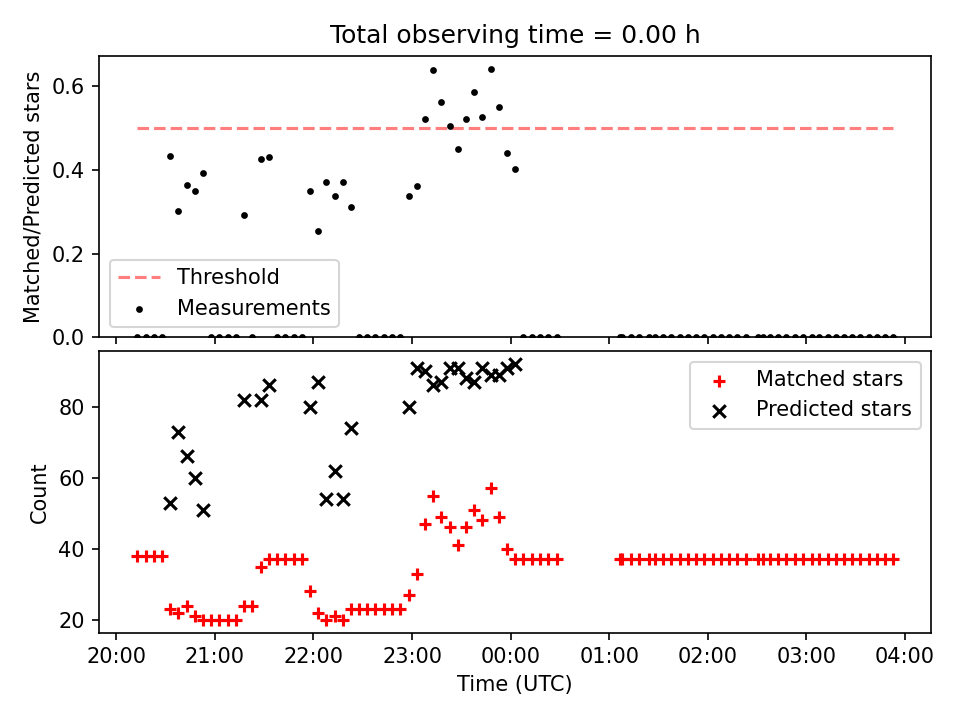 Total observing time = 0.00 h

Matched/Predicted stars

0.6
0.4
0.2
0.0

Threshold
Measurements

Count

80
60
40
20

Matched stars
Predicted stars

20:00 21:00 22:00 23:00 00:00 01:00 02:00 03:00 04:00

Time (UTC)